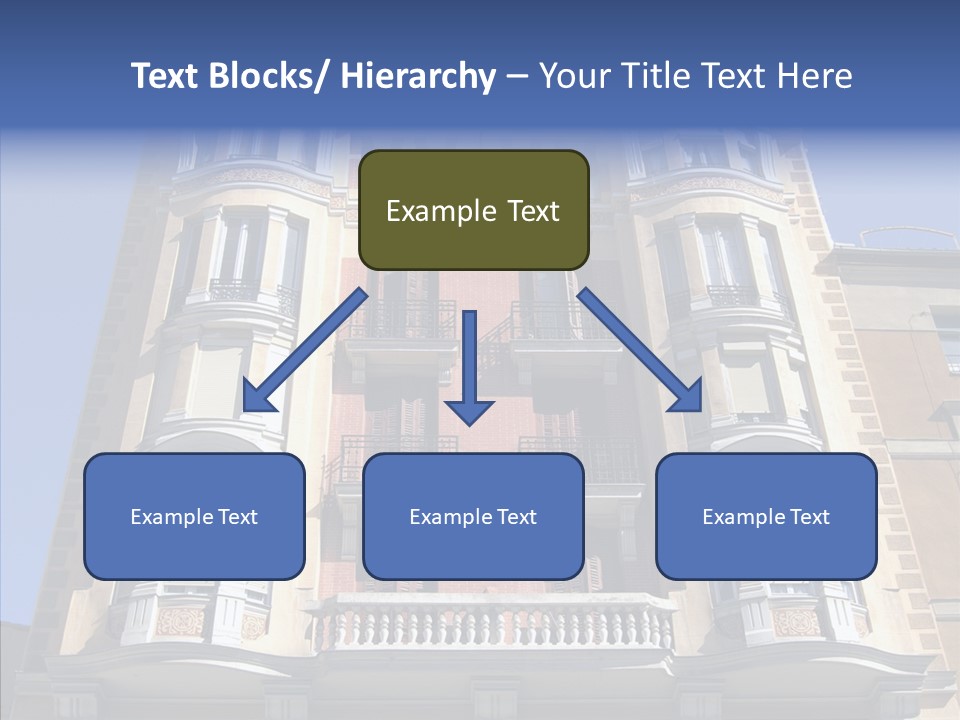 Text Blocks/ Hierarchy – Your Title Text Here

Example Text

Example Text

Example Text

Example Text